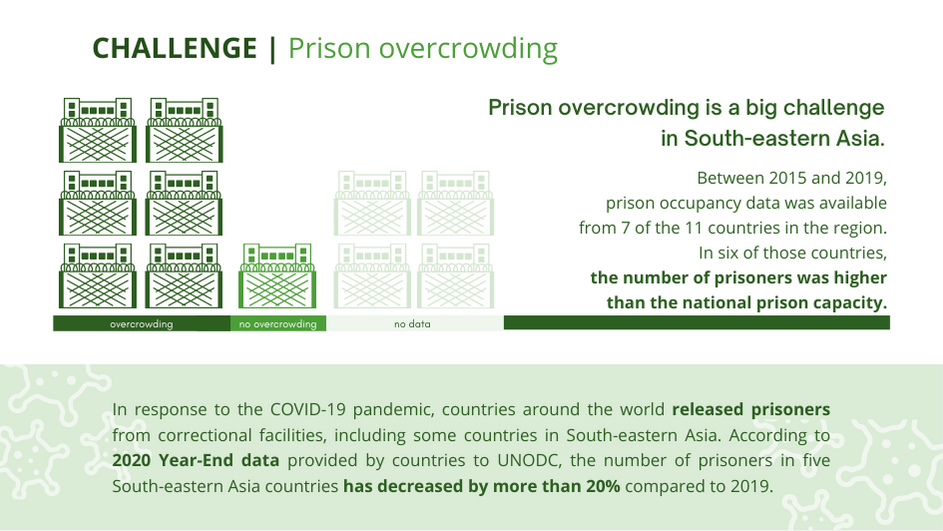 CHALLENGE | Prison overcrowding

Prison overcrowding is a big challenge in South-eastern Asia.

Between 2015 and 2019, prison occupancy data was available from 7 of the 11 countries in the region. In six of those countries, the number of prisoners was higher than the national prison capacity.

overcrowding
no overcrowding
no data

In response to the COVID-19 pandemic, countries around the world released prisoners from correctional facilities, including some countries in South-eastern Asia. According to 2020 Year-End data provided by countries to UNODC, the number of prisoners in five South-eastern Asia countries has decreased by more than 20% compared to 2019.